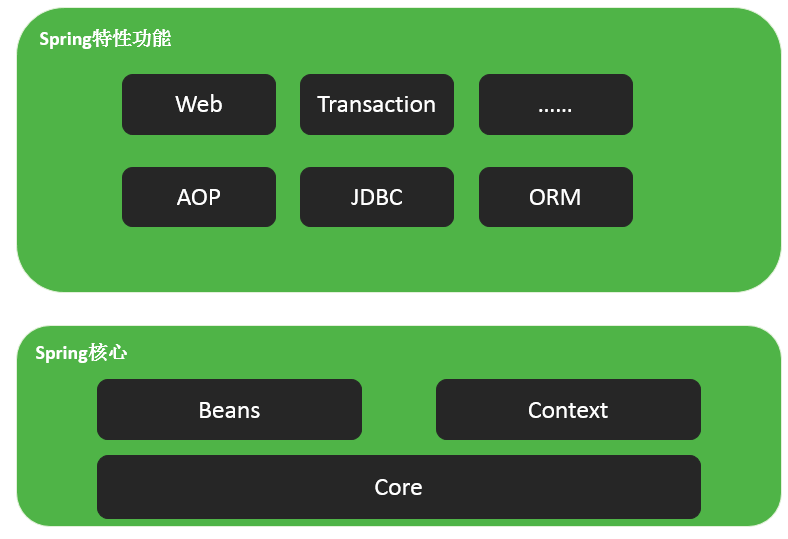 Spring特性功能

Web

Transaction

......

AOP

JDBC

ORM

Spring核心

Beans

Context

Core